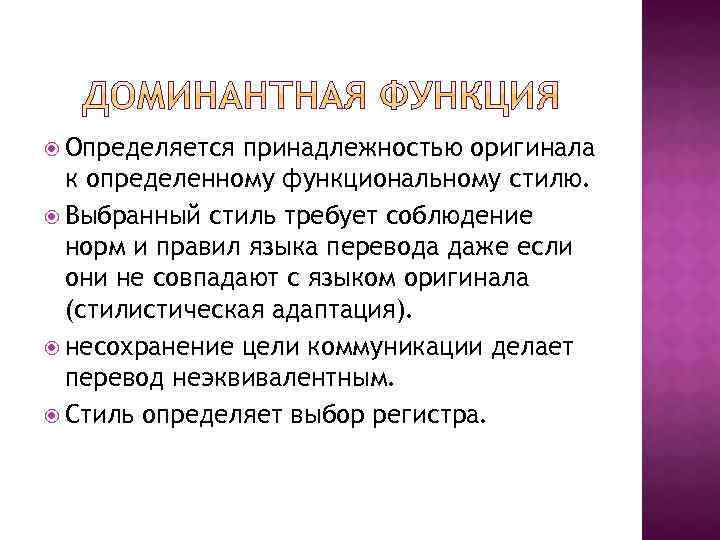 ДОМИНАНТНАЯ ФУНКЦИЯ

Определяется принадлежностью оригинала к определенному функциональному стилю.

Выбранный стиль требует соблюдение норм и правил языка перевода даже если они не совпадают с языком оригинала (стилистическая адаптация).

несохранение цели коммуникации делает перевод неэквивалентным.

Стиль определяет выбор регистра.